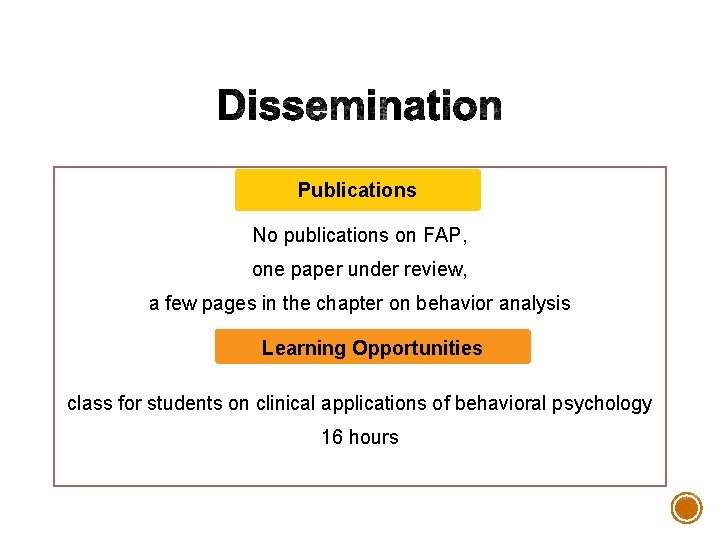 Dissemination

Publications

No publications on FAP,
one paper under review,
a few pages in the chapter on behavior analysis

Learning Opportunities

class for students on clinical applications of behavioral psychology
16 hours